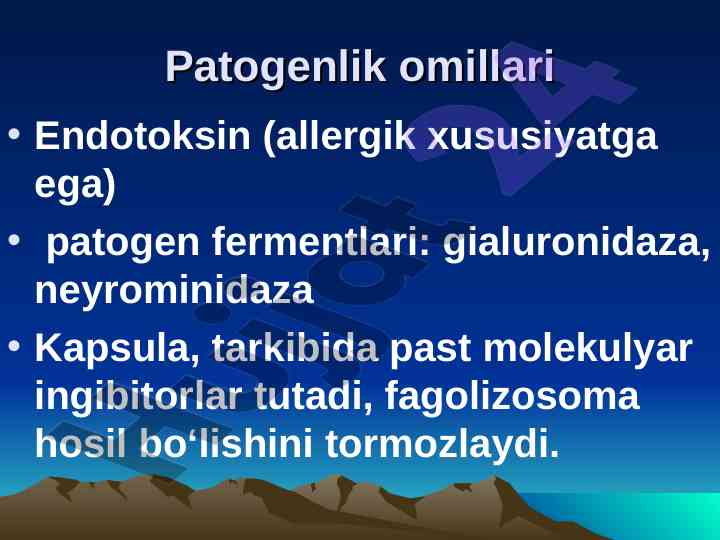 Patogenlik omillari

• Endotoksin (allergik xususiyatga ega)

• patogen fermentlari: gialuronidaza, neyrominidaza

• Kapsula, tarkibida past molekulyar ingibitorlar tutadi, fagolizosoma hosil bo‘lishini tormozlaydi.